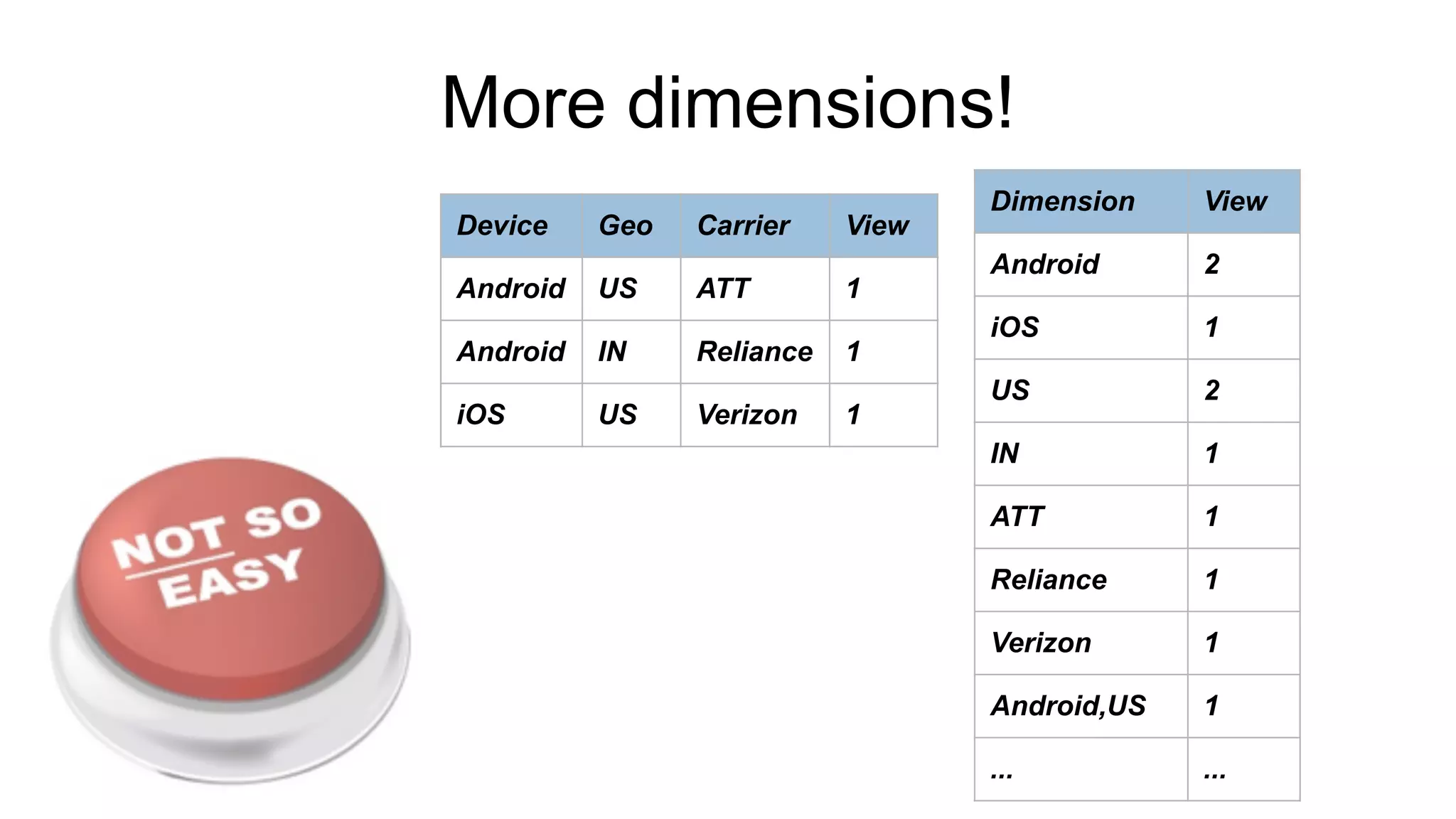 More dimensions!

| Device | Geo | Carrier | View |
|---|---|---|---|
| Android | US | ATT | 1 |
| Android | IN | Reliance | 1 |
| iOS | US | Verizon | 1 |

| Dimension | View |
|---|---|
| Android | 2 |
| iOS | 1 |
| US | 2 |
| IN | 1 |
| ATT | 1 |
| Reliance | 1 |
| Verizon | 1 |
| Android,US | 1 |
| ... | ... |

NOT SO EASY